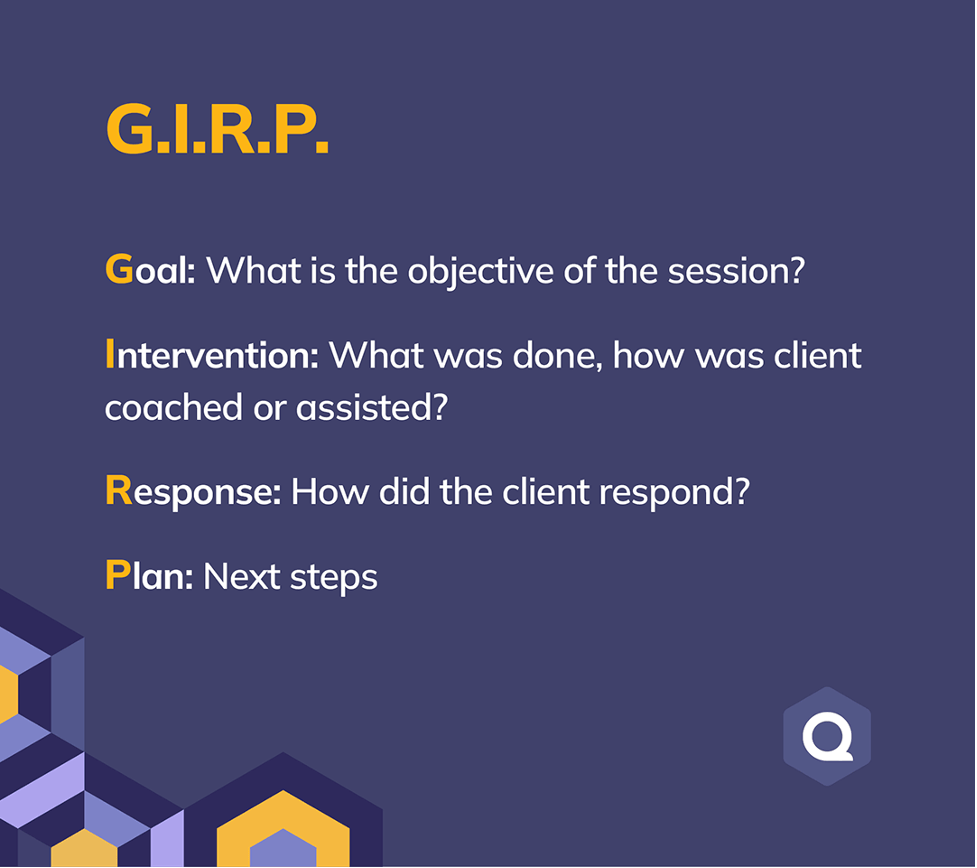 G.I.R.P.

Goal: What is the objective of the session?

Intervention: What was done, how was client coached or assisted?

Response: How did the client respond?

Plan: Next steps

Q